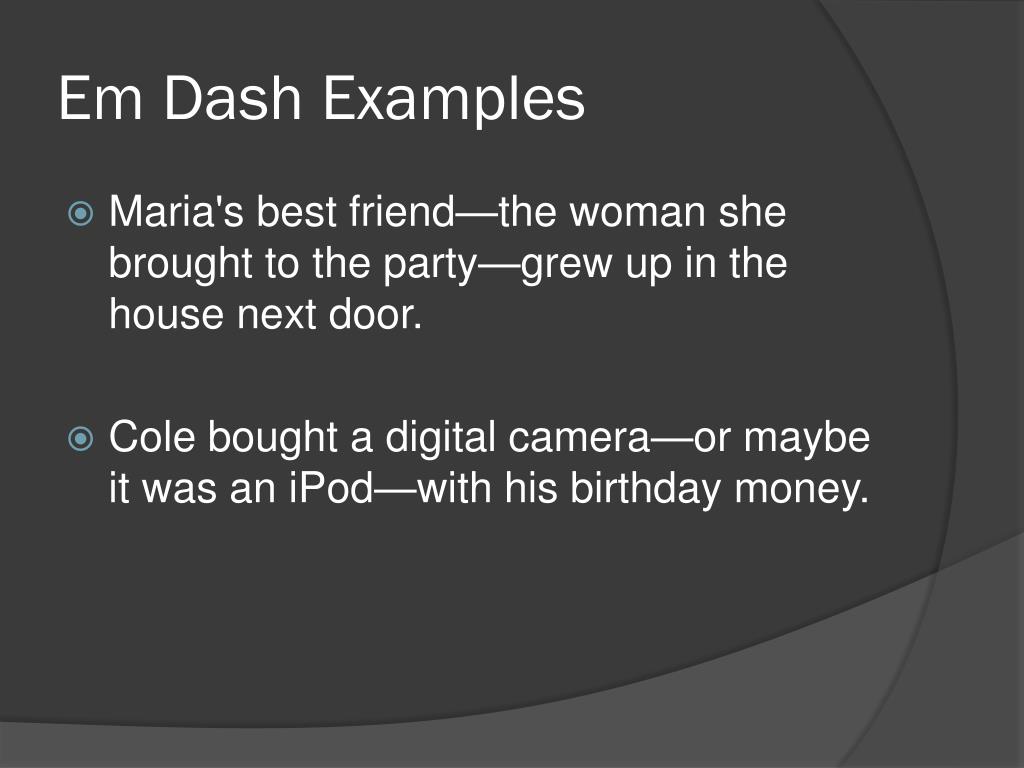 Em Dash Examples

Maria's best friend—the woman she brought to the party—grew up in the house next door.

Cole bought a digital camera—or maybe it was an iPod—with his birthday money.